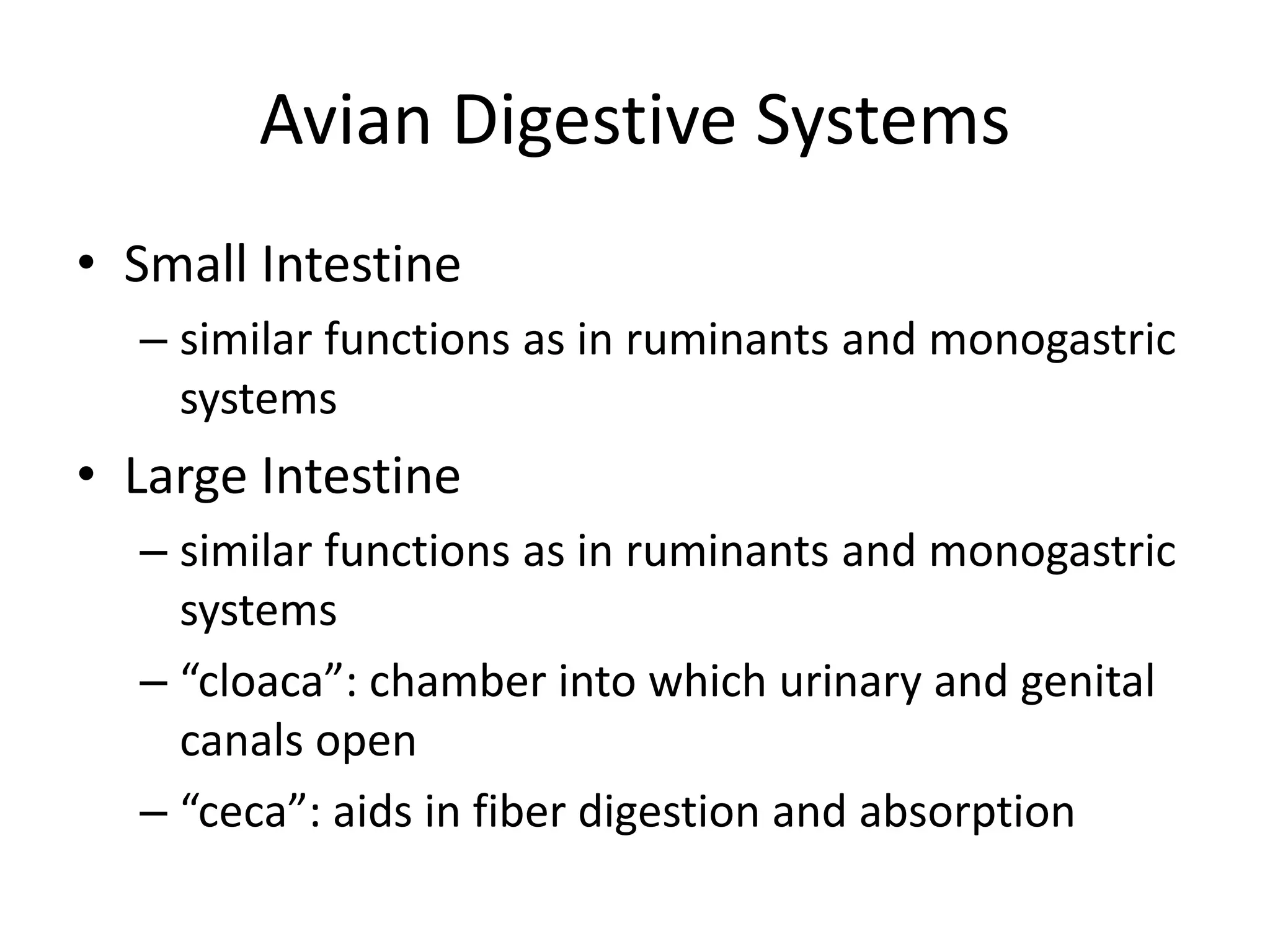 Avian Digestive Systems

• Small Intestine
– similar functions as in ruminants and monogastric systems

• Large Intestine
– similar functions as in ruminants and monogastric systems
– “cloaca”: chamber into which urinary and genital canals open
– “ceca”: aids in fiber digestion and absorption